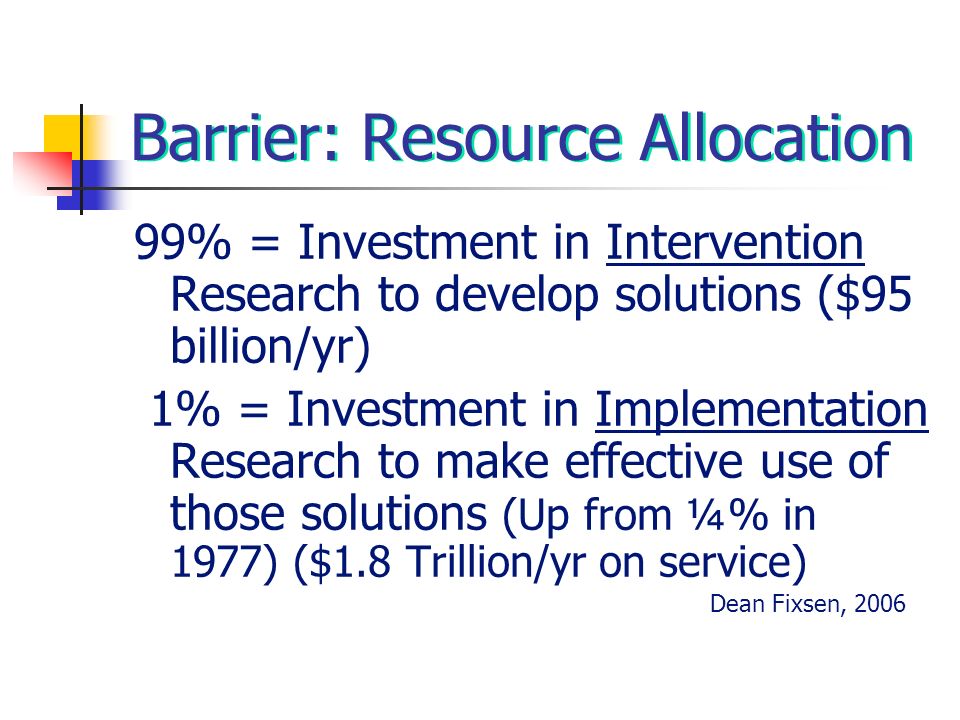 Barrier: Resource Allocation

99% = Investment in Intervention Research to develop solutions ($95 billion/yr)

1% = Investment in Implementation Research to make effective use of those solutions (Up from ¼% in 1977) ($1.8 Trillion/yr on service)

Dean Fixsen, 2006